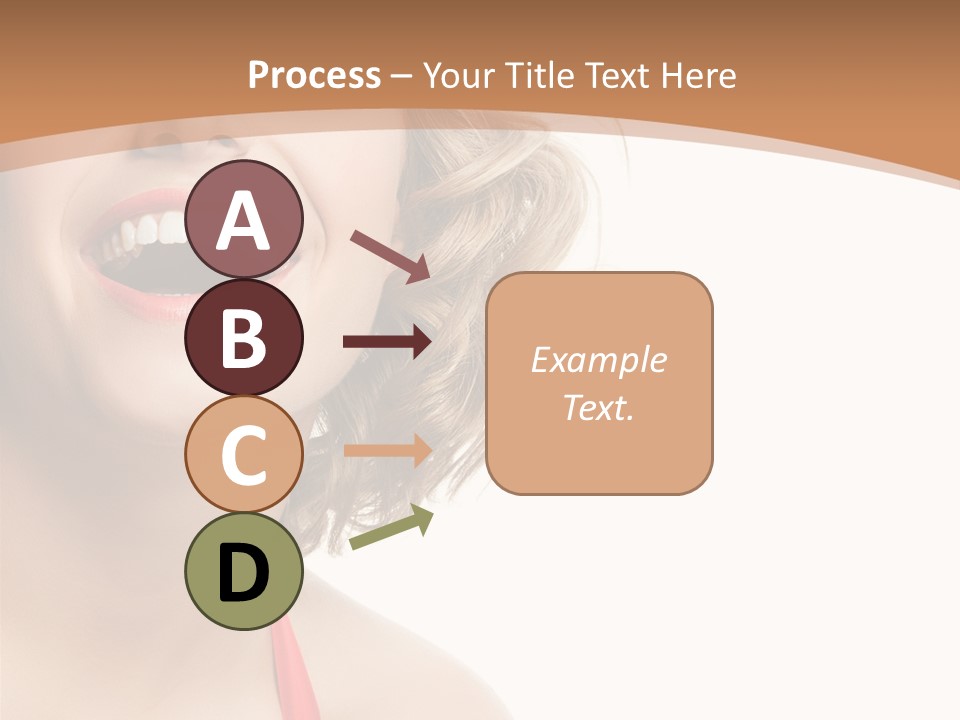 Process – Your Title Text Here

A

B

C

D

Example Text.